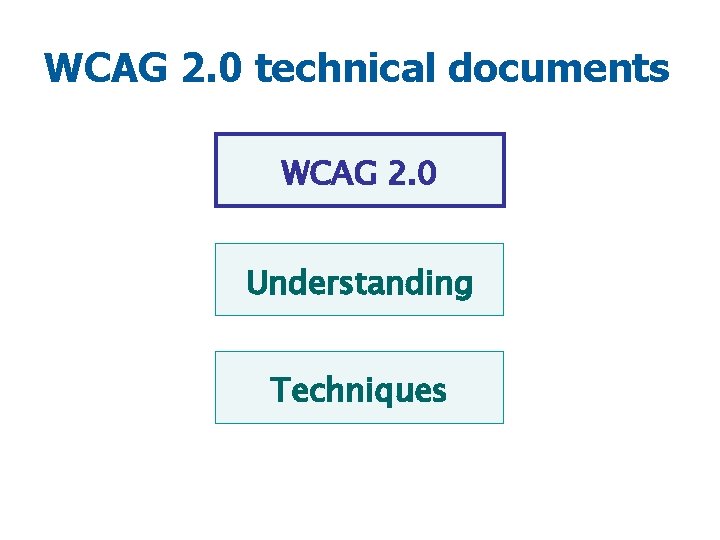 WCAG 2.0 technical documents

WCAG 2.0

Understanding

Techniques